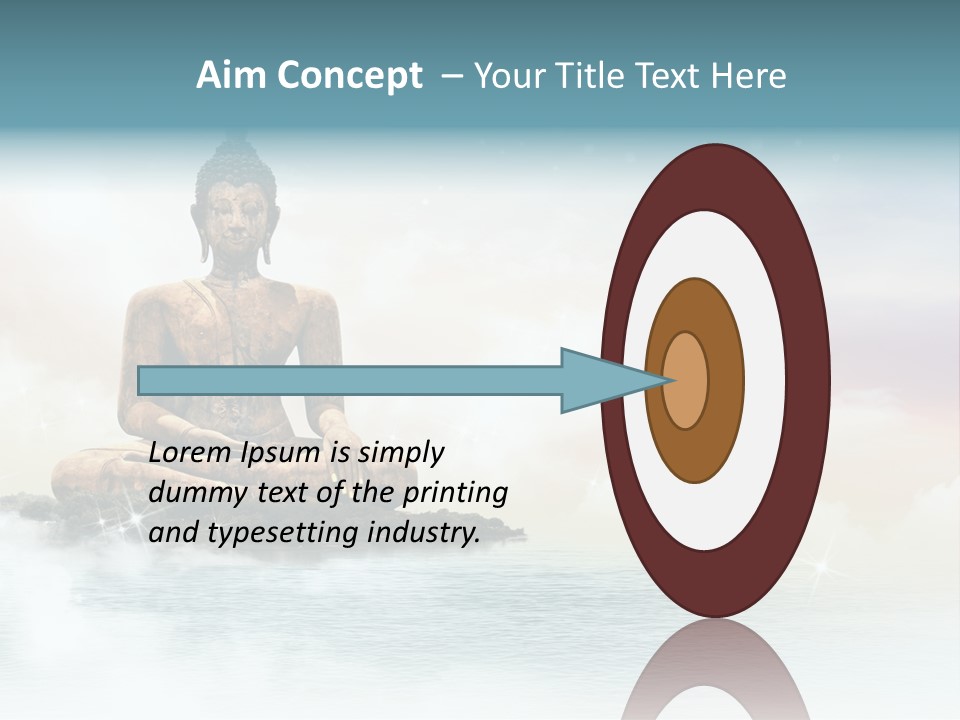 Aim Concept – Your Title Text Here

Lorem Ipsum is simply dummy text of the printing and typesetting industry.